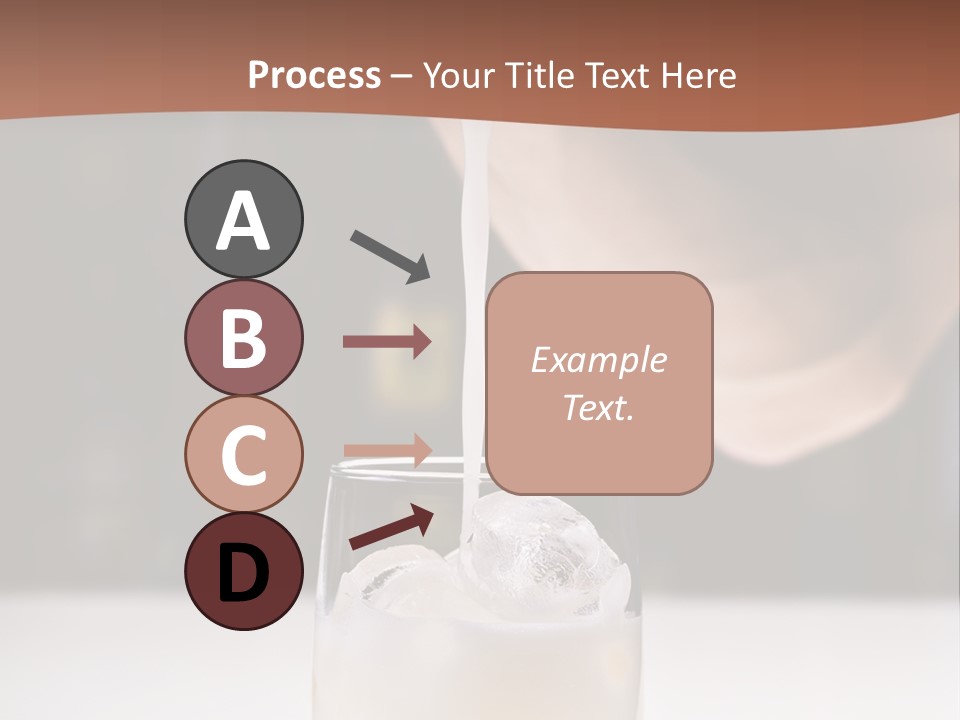 Process – Your Title Text Here

A

B

C

D

Example Text.